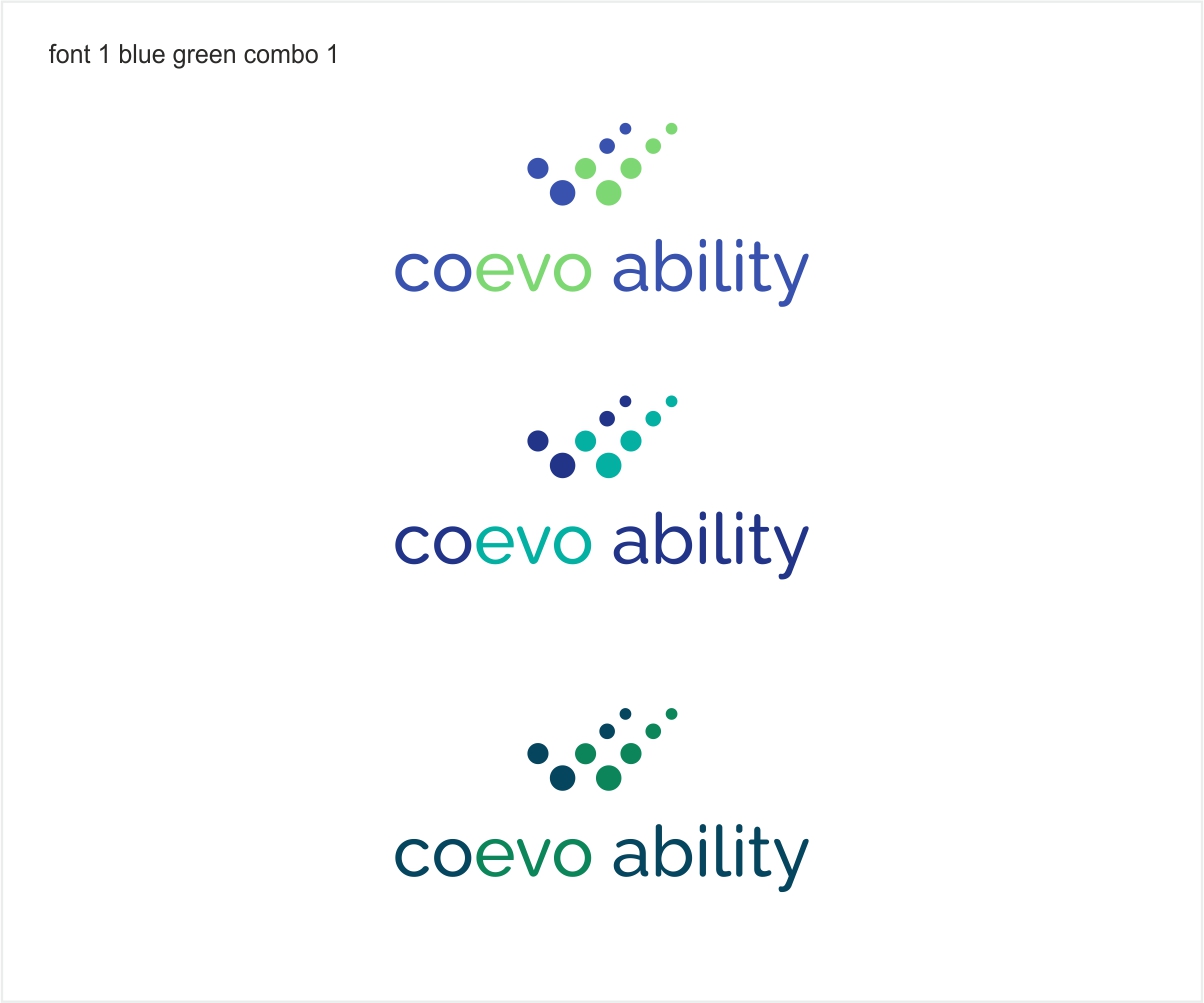 font 1 blue green combo 1

coevo ability

coevo ability

coevo ability